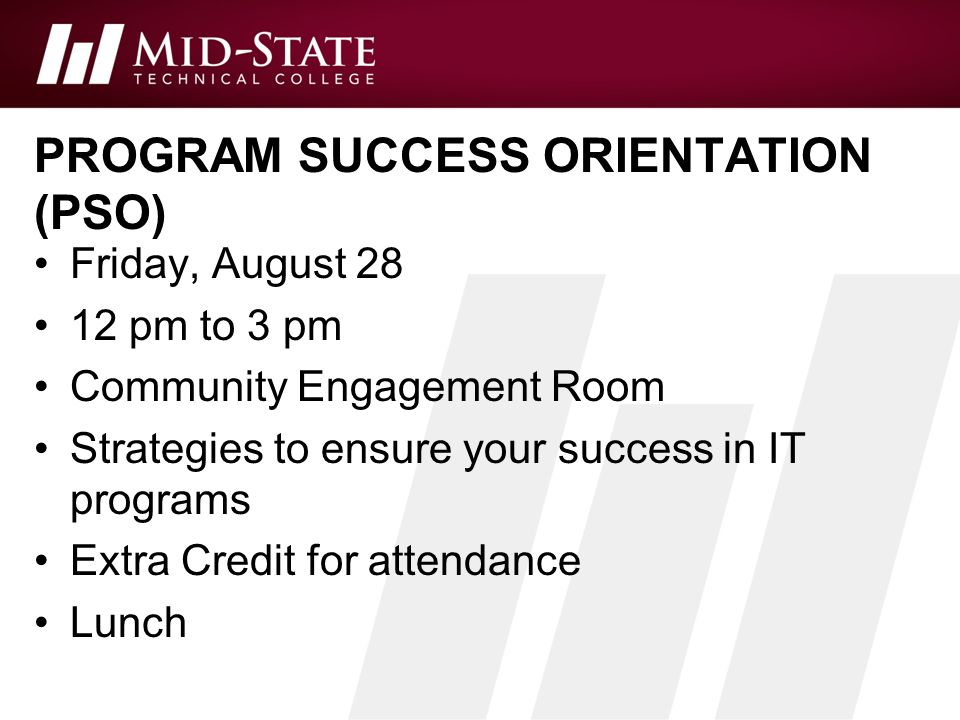 MID-STATE
TECHNICAL COLLEGE

PROGRAM SUCCESS ORIENTATION (PSO)

• Friday, August 28
• 12 pm to 3 pm
• Community Engagement Room
• Strategies to ensure your success in IT programs
• Extra Credit for attendance
• Lunch